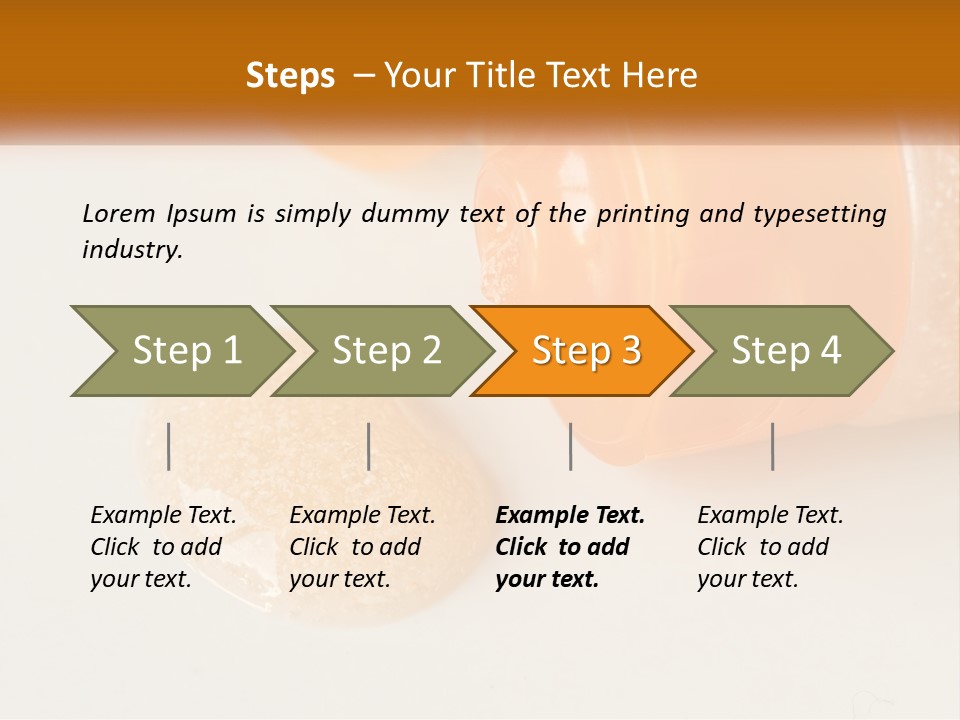 Steps – Your Title Text Here

Lorem Ipsum is simply dummy text of the printing and typesetting industry.

Step 1

Step 2

Step 3

Step 4

Example Text. Click to add your text.

Example Text. Click to add your text.

Example Text. Click to add your text.

Example Text. Click to add your text.